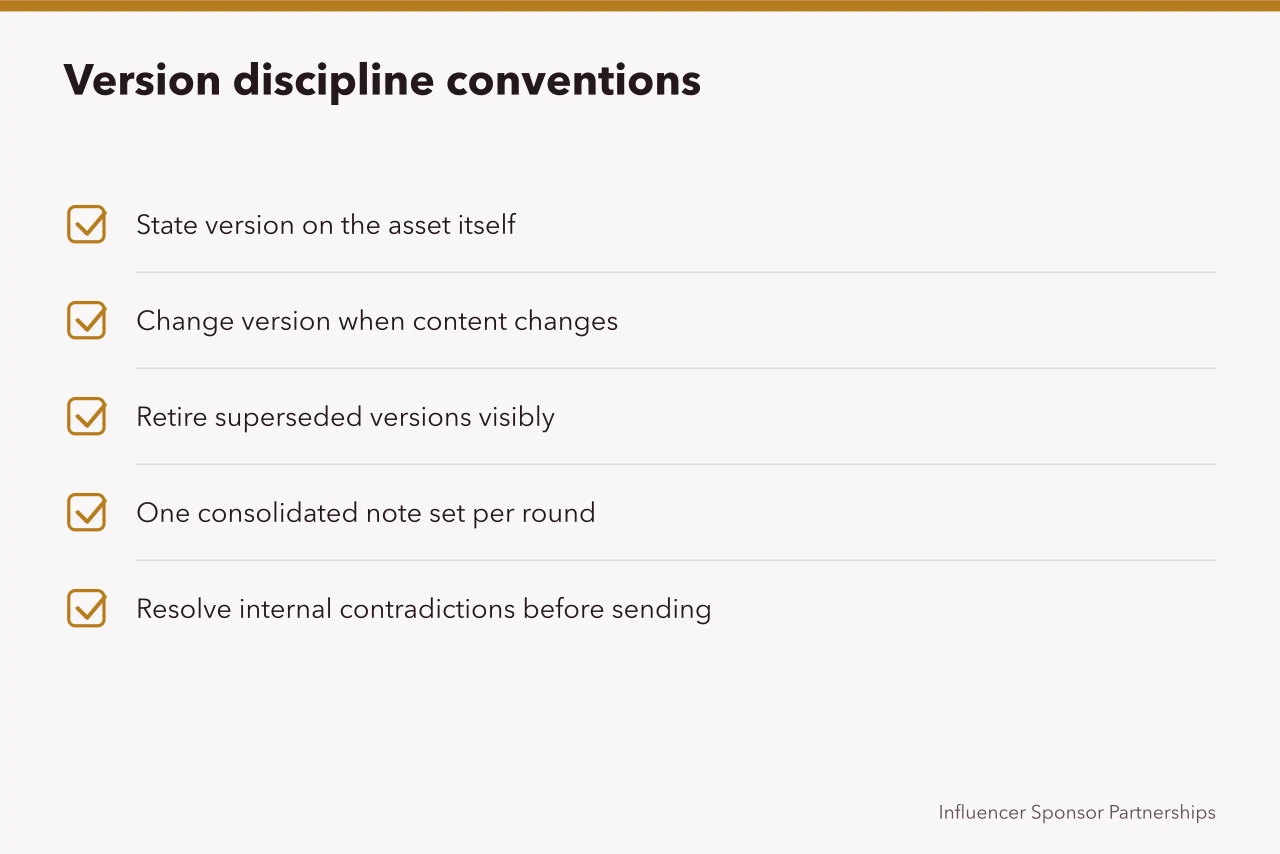 Version discipline conventions

State version on the asset itself

Change version when content changes

Retire superseded versions visibly

One consolidated note set per round

Resolve internal contradictions before sending

Influencer Sponsor Partnerships